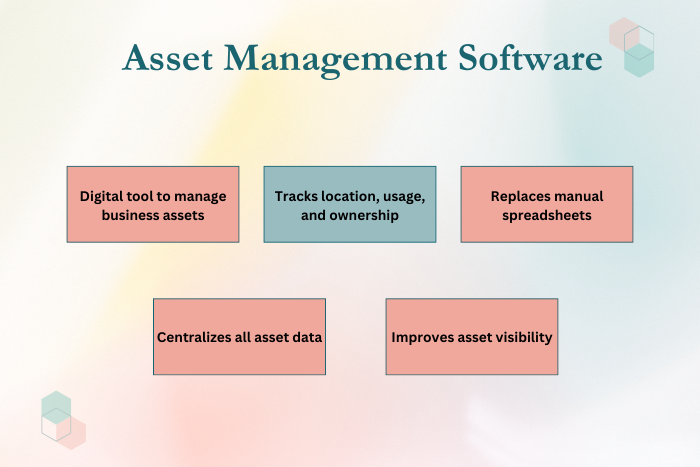 Asset Management Software

Digital tool to manage business assets

Tracks location, usage, and ownership

Replaces manual spreadsheets

Centralizes all asset data

Improves asset visibility